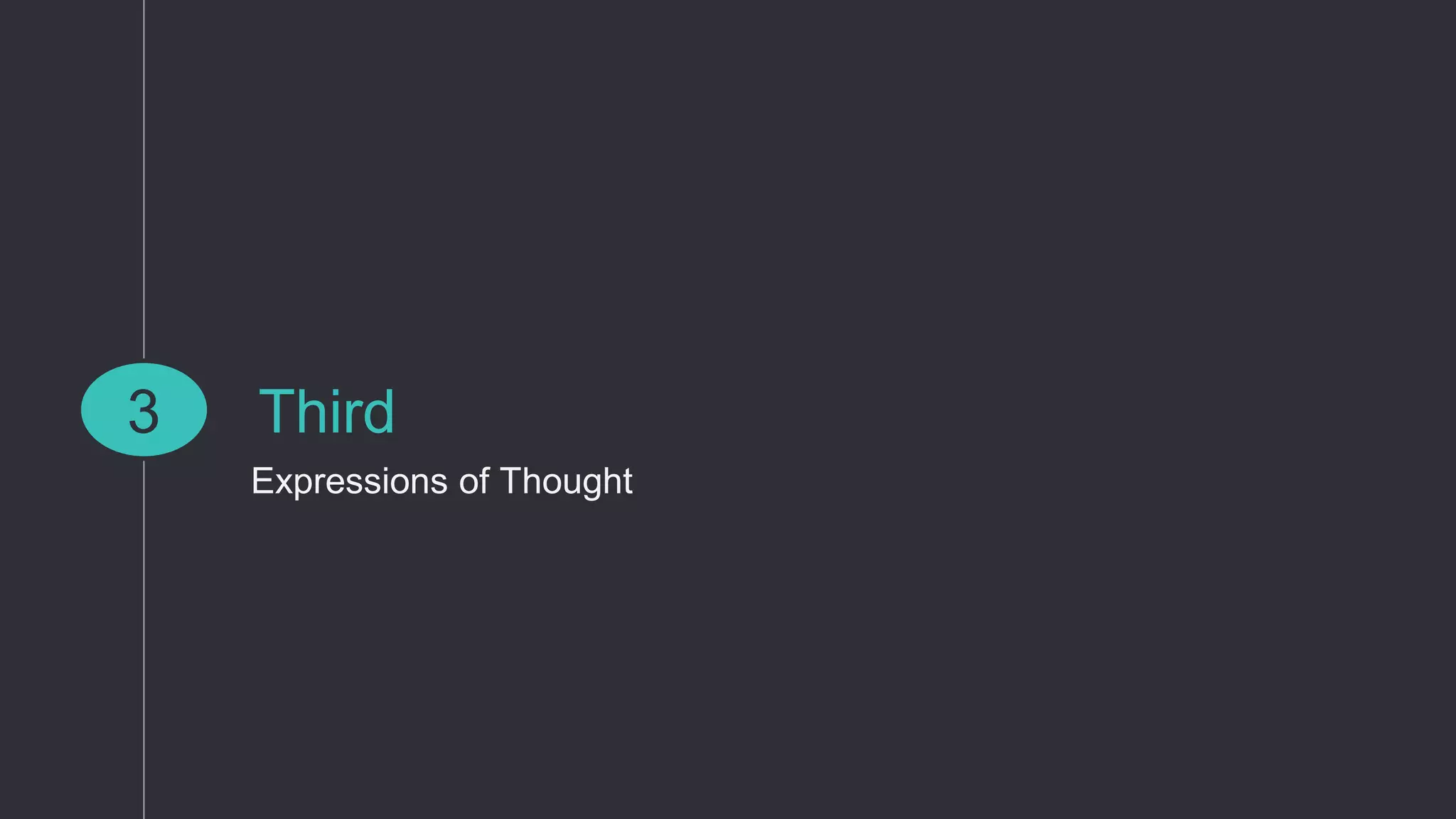 3

Third

Expressions of Thought